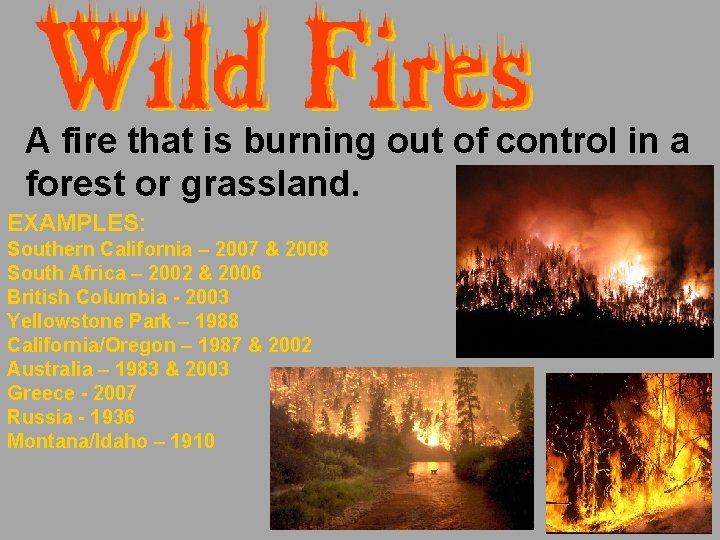 Wild Fires

A fire that is burning out of control in a forest or grassland.

EXAMPLES:
Southern California – 2007 & 2008
South Africa – 2002 & 2006
British Columbia - 2003
Yellowstone Park – 1988
California/Oregon – 1987 & 2002
Australia – 1983 & 2003
Greece - 2007
Russia - 1936
Montana/Idaho – 1910